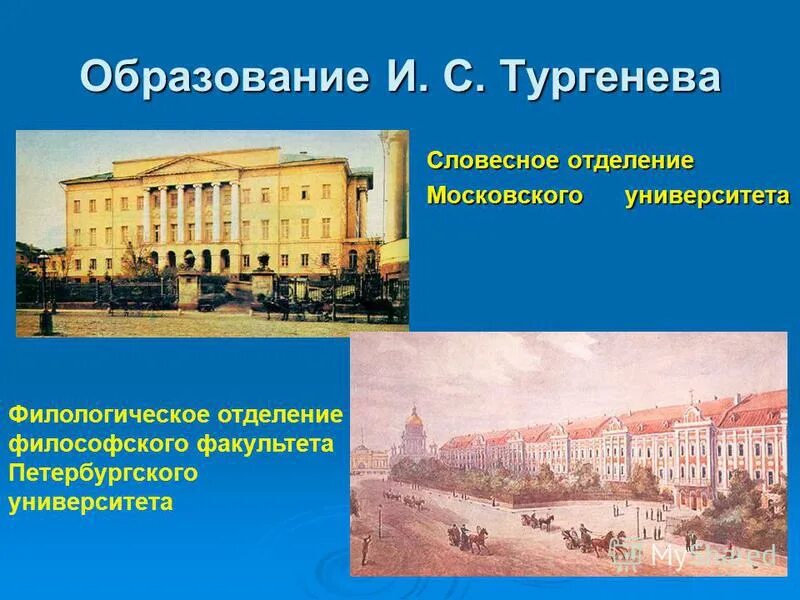 Образование И. С. Тургенева

Словесное отделение Московского университета

Филологическое отделение философского факультета Петербургского университета

MyShared